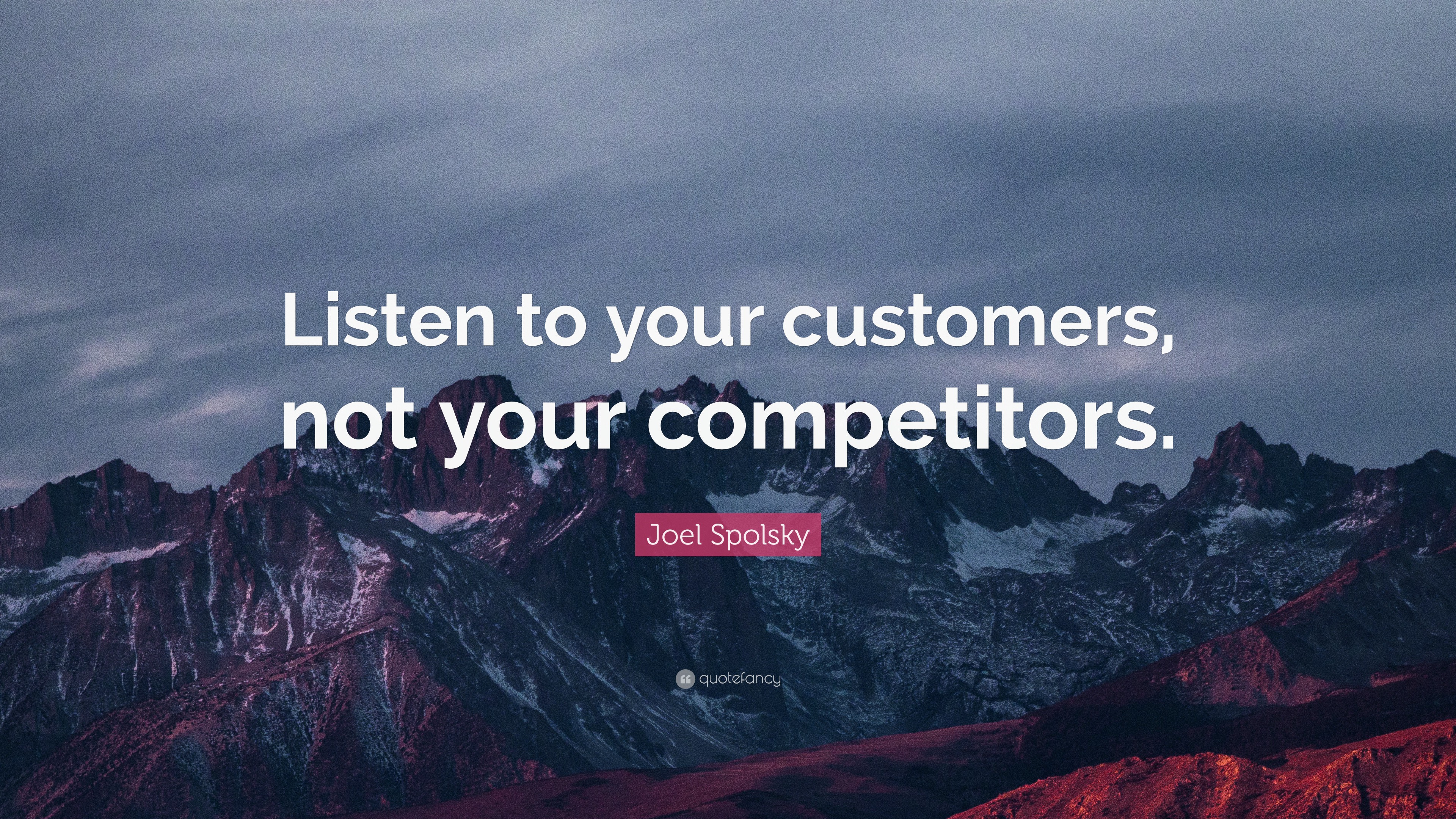 Listen to your customers, not your competitors.

Joel Spolsky

quotefancy